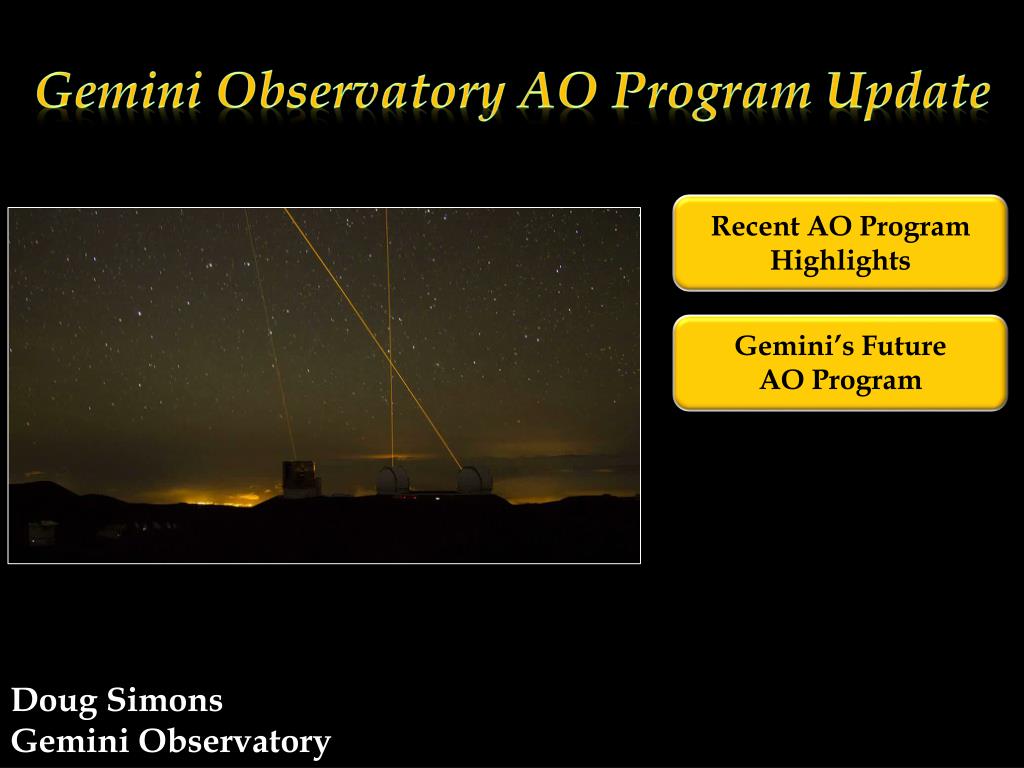 Gemini Observatory AO Program Update

Recent AO Program Highlights

Gemini's Future AO Program

Doug Simons
Gemini Observatory